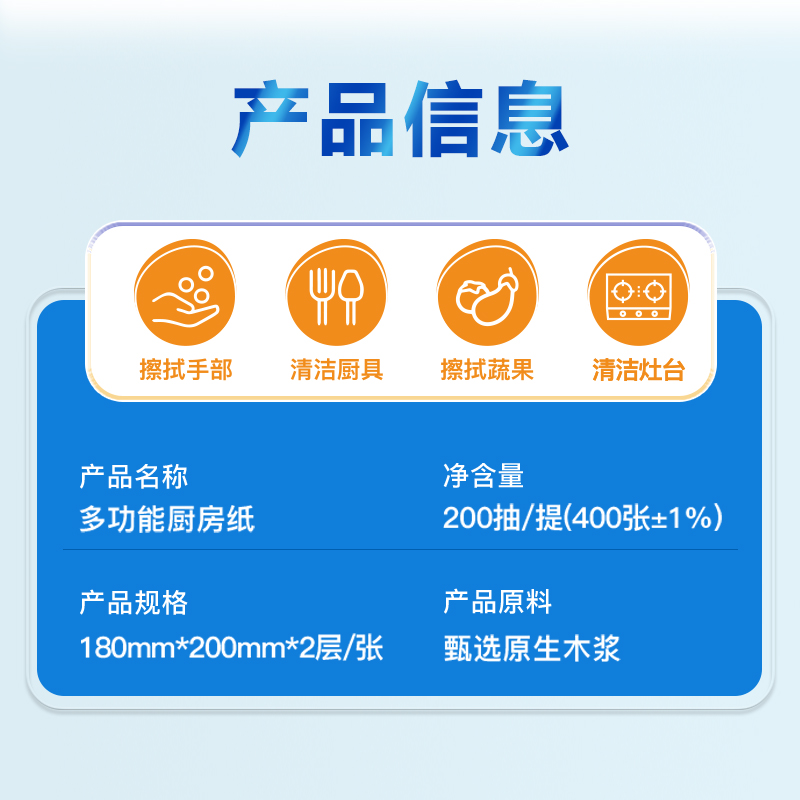 产品信息

擦拭手部
清洁厨具
擦拭蔬果
清洁灶台

产品名称
多功能厨房纸

净含量
200抽/提(400张±1%)

产品规格
180mm*200mm*2层/张

产品原料
甄选原生木浆